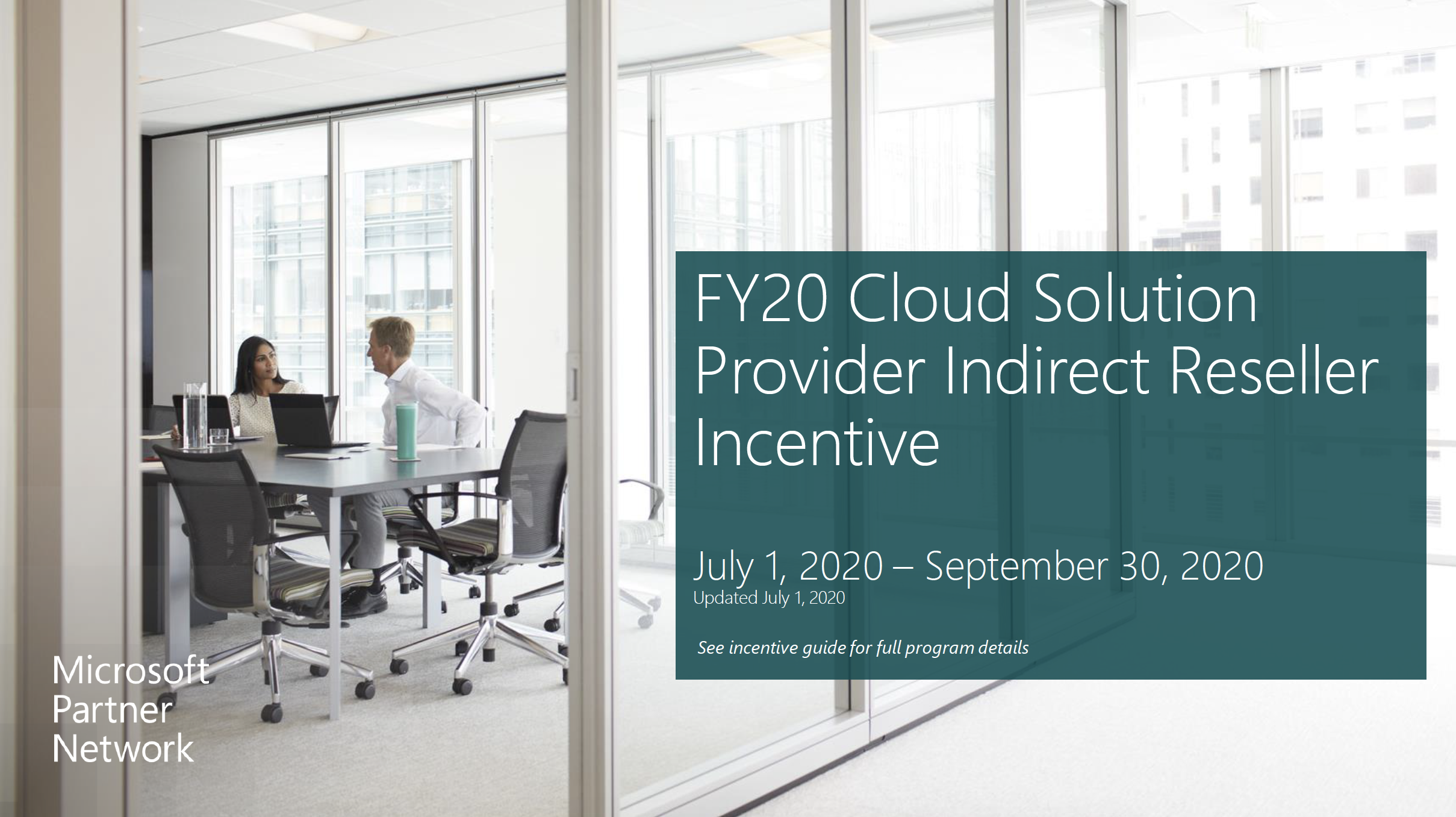 FY20 Cloud Solution Provider Indirect Reseller Incentive

July 1, 2020 – September 30, 2020
Updated July 1, 2020

See incentive guide for full program details

Microsoft
Partner
Network